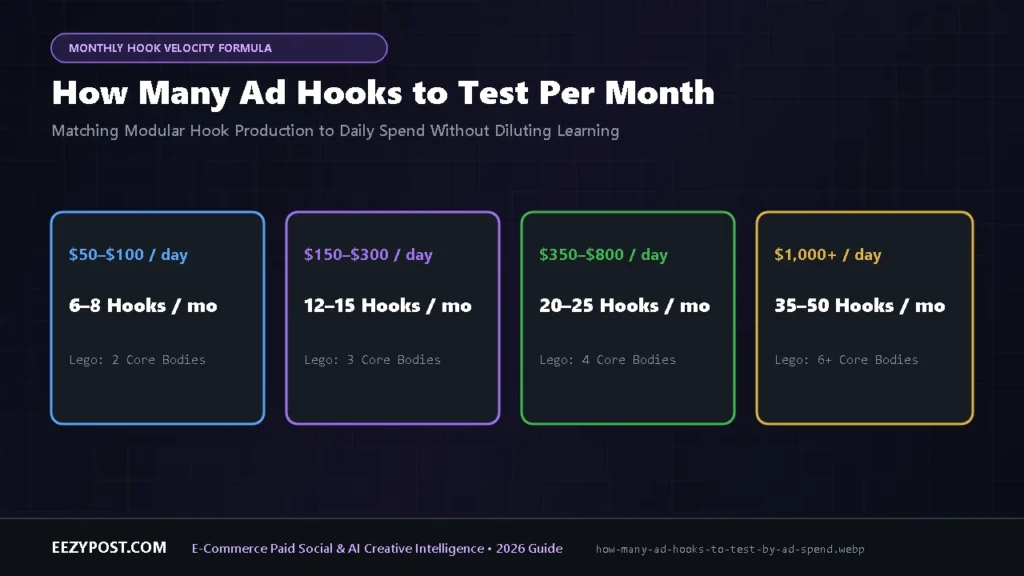 MONTHLY HOOK VELOCITY FORMULA

How Many Ad Hooks to Test Per Month

Matching Modular Hook Production to Daily Spend Without Diluting Learning

$50–$100 / day

6–8 Hooks / mo

Lego: 2 Core Bodies

$150–$300 / day

12–15 Hooks / mo

Lego: 3 Core Bodies

$350–$800 / day

20–25 Hooks / mo

Lego: 4 Core Bodies

$1,000+ / day

35–50 Hooks / mo

Lego: 6+ Core Bodies

EEZYPOST.COM

E-Commerce Paid Social & AI Creative Intelligence • 2026 Guide

how-many-ad-hooks-to-test-by-ad-spend.webp